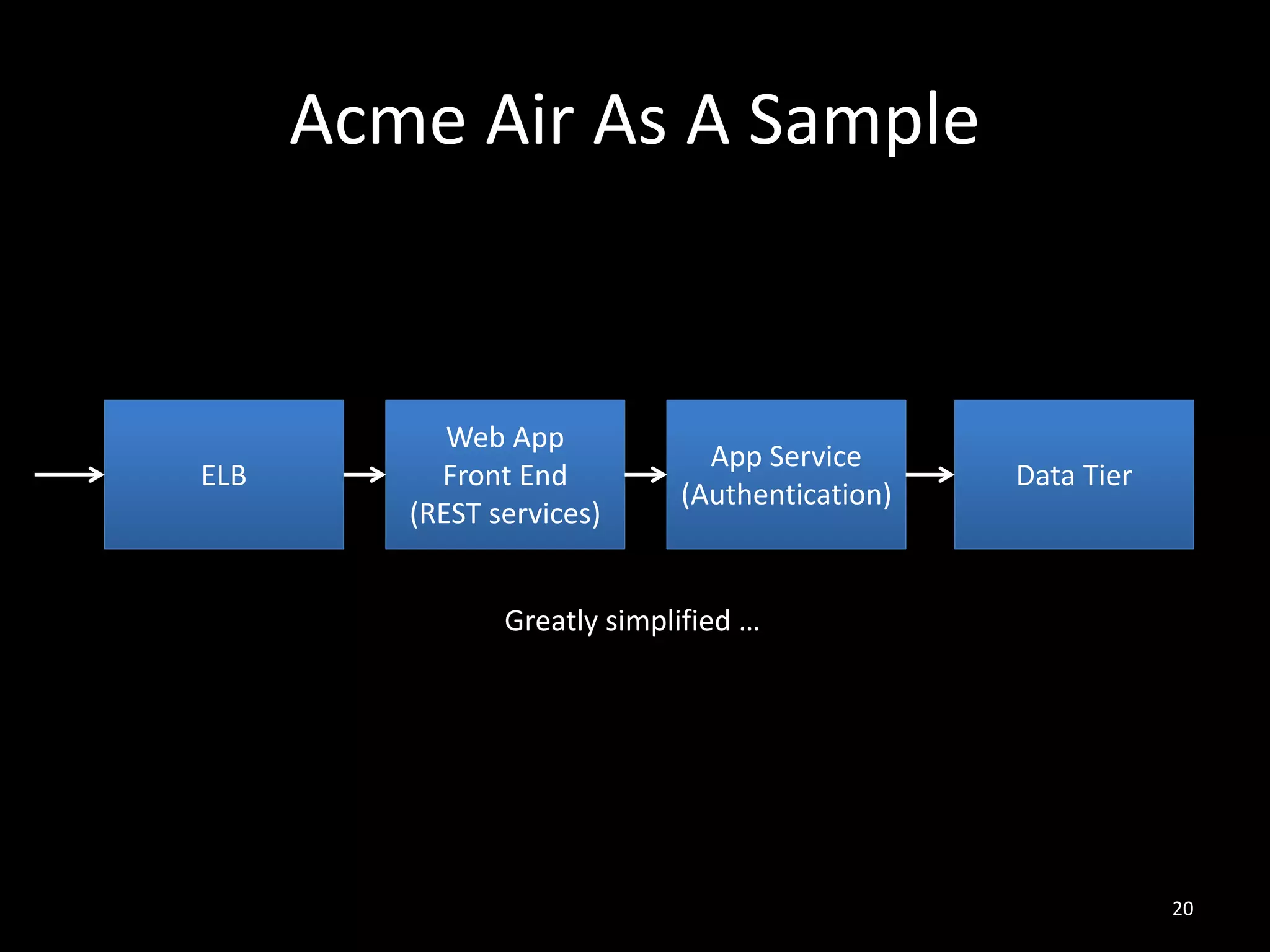 Acme Air As A Sample

ELB

Web App
Front End
(REST services)

App Service
(Authentication)

Data Tier

Greatly simplified …

20